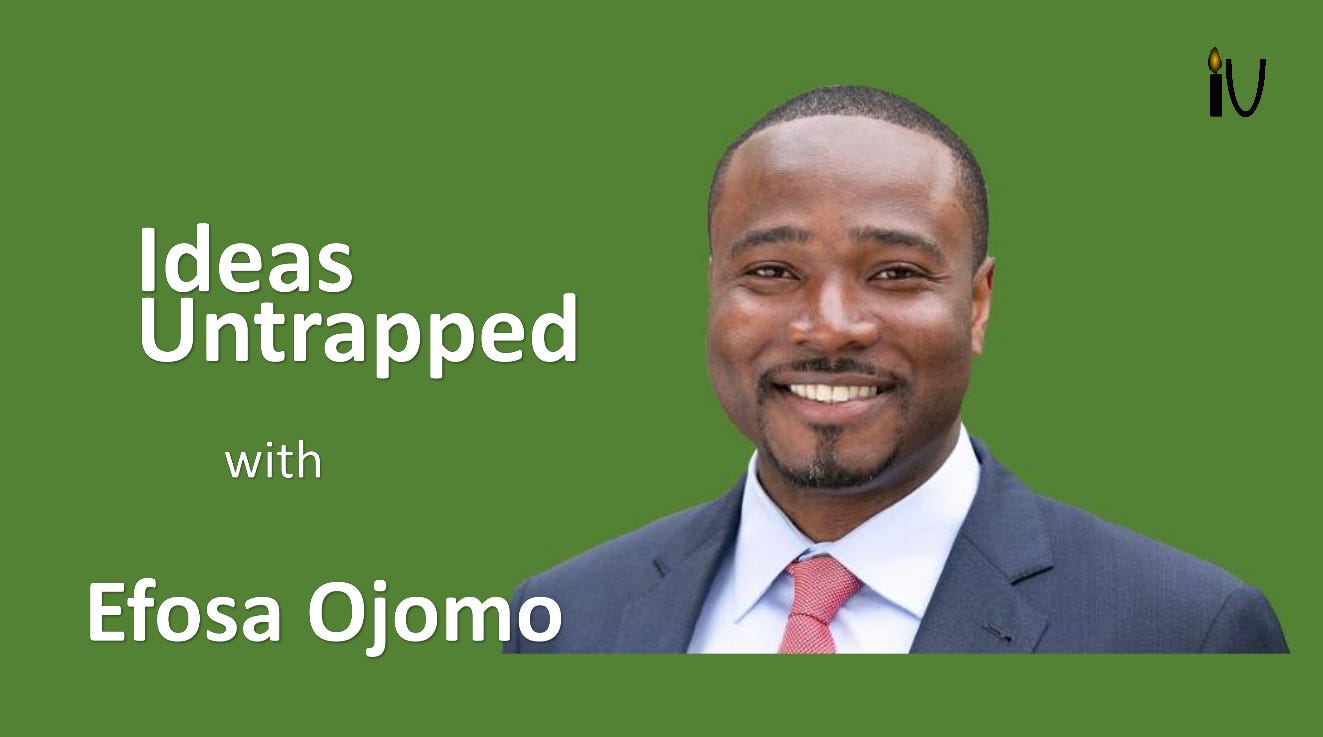 iU

Ideas Untrapped

with

Efosa Ojomo